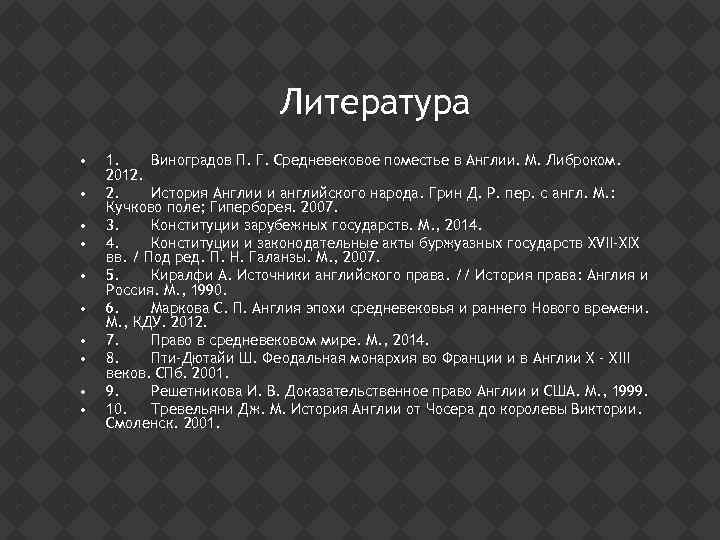 Литература

• 1. Виноградов П. Г. Средневековое поместье в Англии. М. Либроком. 2012.
• 2. История Англии и английского народа. Грин Д. Р. пер. с англ. М.: Кучково поле; Гиперборея. 2007.
• 3. Конституции зарубежных государств. М., 2014.
• 4. Конституции и законодательные акты буржуазных государств XVII-XIX вв. / Под ред. П. Н. Галанзы. М., 2007.
• 5. Киралфи А. Источники английского права. // История права: Англия и Россия. М., 1990.
• 6. Маркова С. П. Англия эпохи средневековья и раннего Нового времени. М., КДУ. 2012.
• 7. Право в средневековом мире. М., 2014.
• 8. Пти-Дютайи Ш. Феодальная монархия во Франции и в Англии X - XIII веков. СПб. 2001.
• 9. Решетникова И. В. Доказательственное право Англии и США. М., 1999.
• 10. Тревельяни Дж. М. История Англии от Чосера до королевы Виктории. Смоленск. 2001.